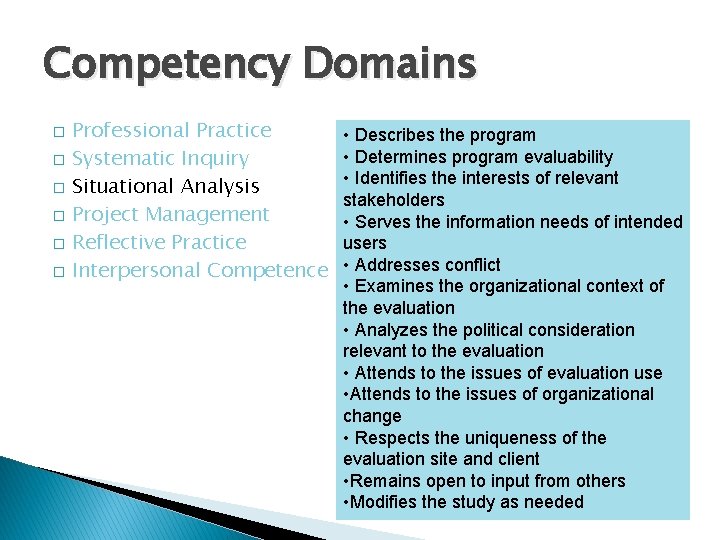 Competency Domains

□ Professional Practice
□ Systematic Inquiry
□ Situational Analysis
□ Project Management
□ Reflective Practice
□ Interpersonal Competence

• Describes the program
• Determines program evaluability
• Identifies the interests of relevant stakeholders
• Serves the information needs of intended users
• Addresses conflict
• Examines the organizational context of the evaluation
• Analyzes the political consideration relevant to the evaluation
• Attends to the issues of evaluation use
•Attends to the issues of organizational change
• Respects the uniqueness of the evaluation site and client
•Remains open to input from others
•Modifies the study as needed